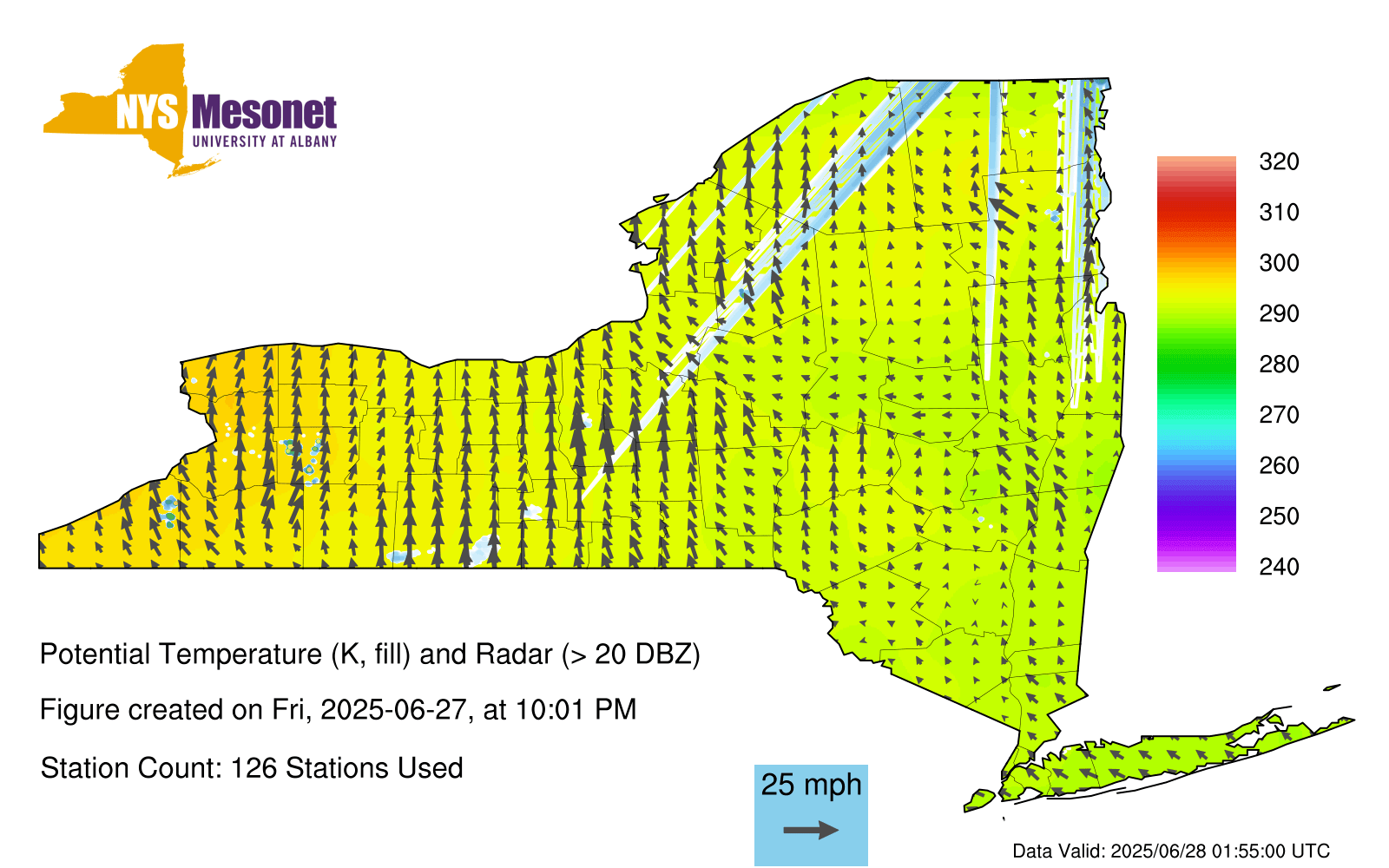 NYS Mesonet
UNIVERSITY AT ALBANY

320
310
300
290
280
270
260
250
240

Potential Temperature (K, fill) and Radar (> 20 DBZ)

Figure created on Fri, 2025-06-27, at 10:01 PM

Station Count: 126 Stations Used

25 mph

Data Valid: 2025/06/28 01:55:00 UTC